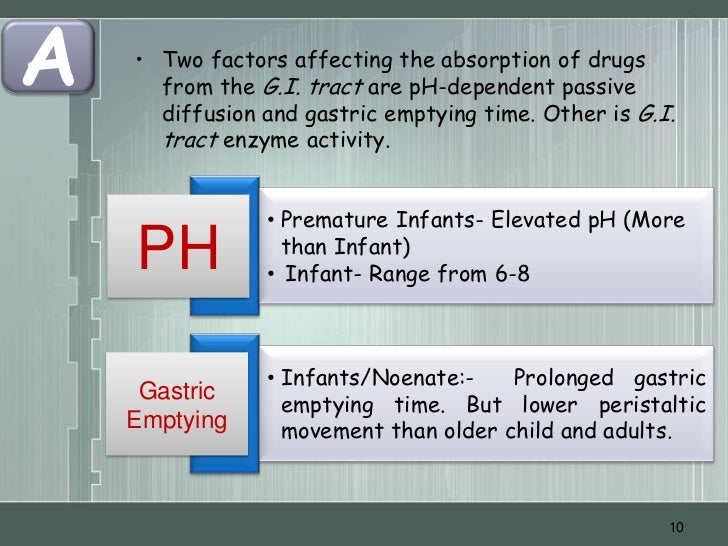 A

• Two factors affecting the absorption of drugs from the G.I. tract are pH-dependent passive diffusion and gastric emptying time. Other is G.I. tract enzyme activity.

PH

• Premature Infants- Elevated pH (More than Infant)
• Infant- Range from 6-8

Gastric Emptying

• Infants/Noenate:- Prolonged gastric emptying time. But lower peristaltic movement than older child and adults.

10